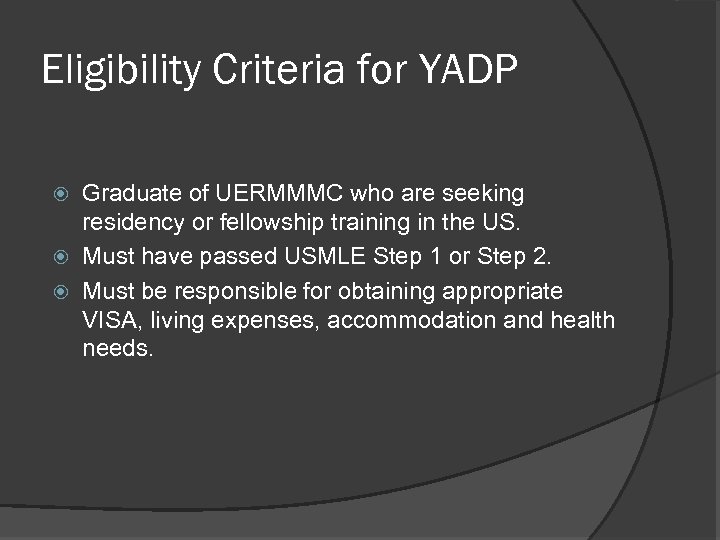 Eligibility Criteria for YADP

Graduate of UERMMMC who are seeking residency or fellowship training in the US.
Must have passed USMLE Step 1 or Step 2.
Must be responsible for obtaining appropriate VISA, living expenses, accommodation and health needs.